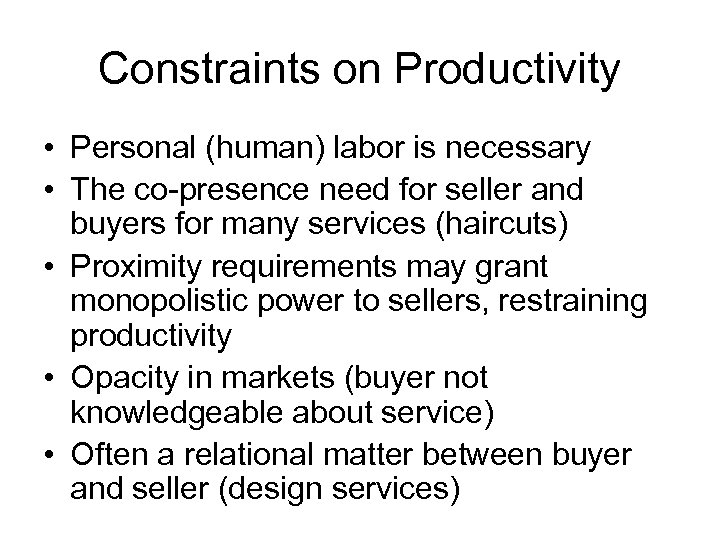 Constraints on Productivity

• Personal (human) labor is necessary
• The co-presence need for seller and buyers for many services (haircuts)
• Proximity requirements may grant monopolistic power to sellers, restraining productivity
• Opacity in markets (buyer not knowledgeable about service)
• Often a relational matter between buyer and seller (design services)